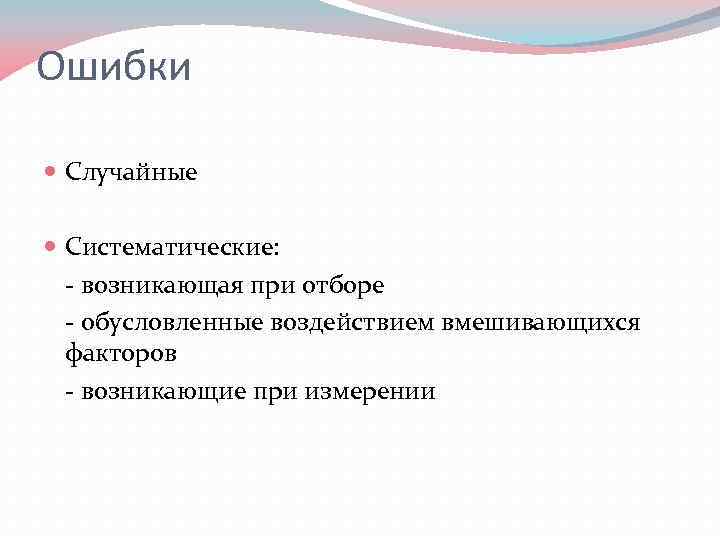 Ошибки

Случайные

Систематические:
- возникающая при отборе
- обусловленные воздействием вмешивающихся факторов
- возникающие при измерении